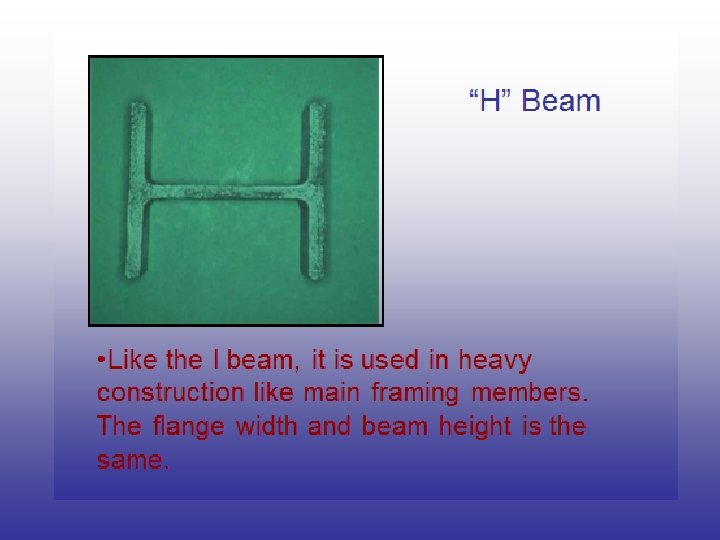 “H” Beam

•Like the I beam, it is used in heavy construction like main framing members. The flange width and beam height is the same.